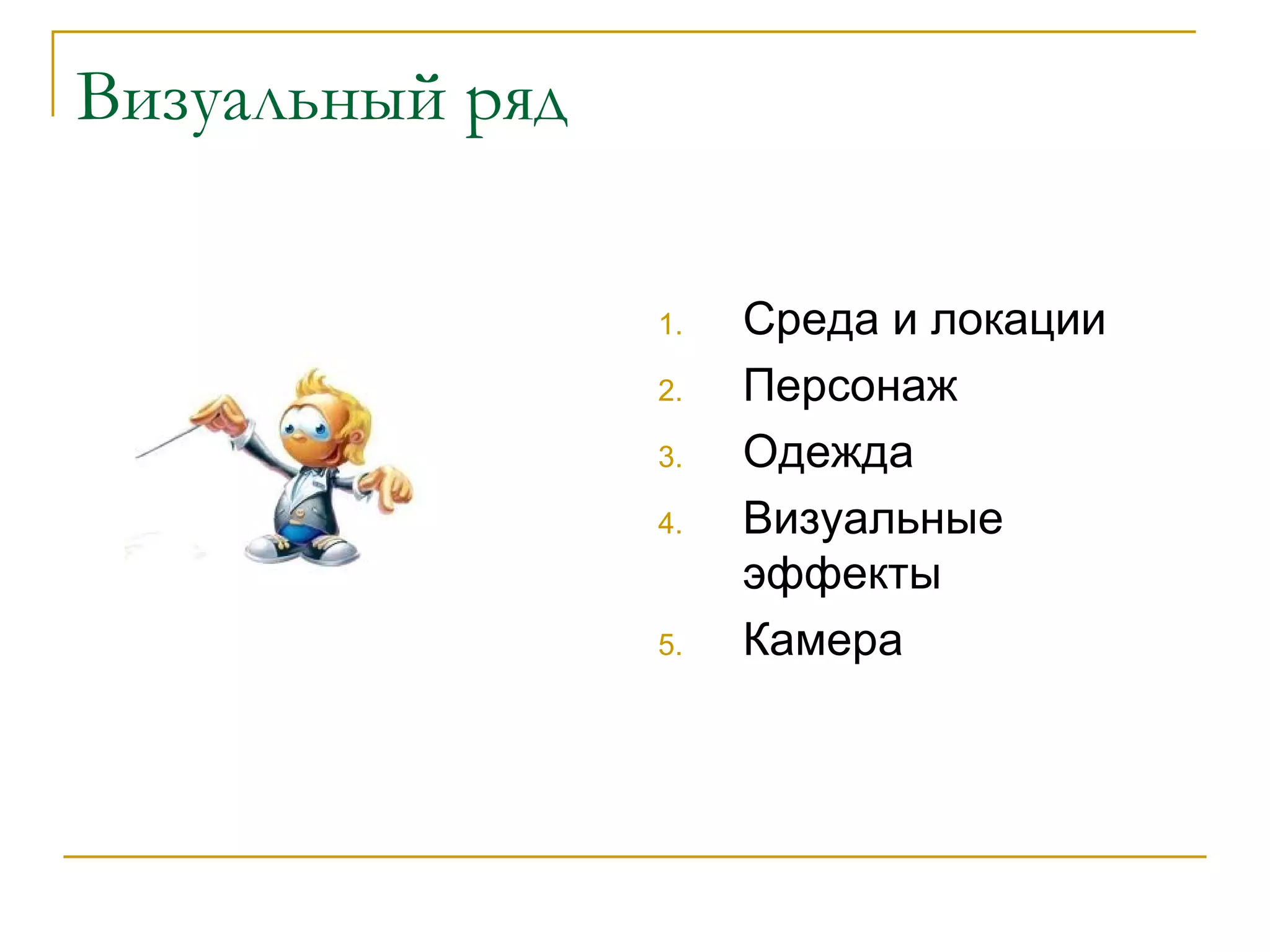 Визуальный ряд

1. Среда и локации
2. Персонаж
3. Одежда
4. Визуальные эффекты
5. Камера